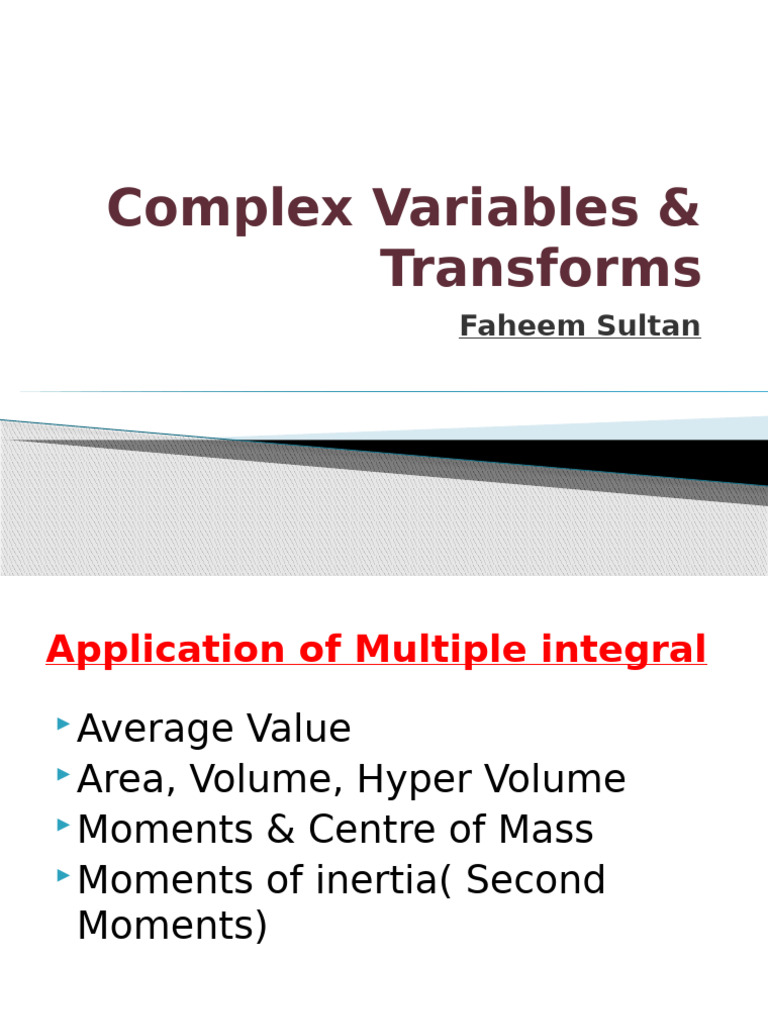 Complex Variables & Transforms

Faheem Sultan

Application of Multiple integral

Average Value
Area, Volume, Hyper Volume
Moments & Centre of Mass
Moments of inertia( Second Moments)